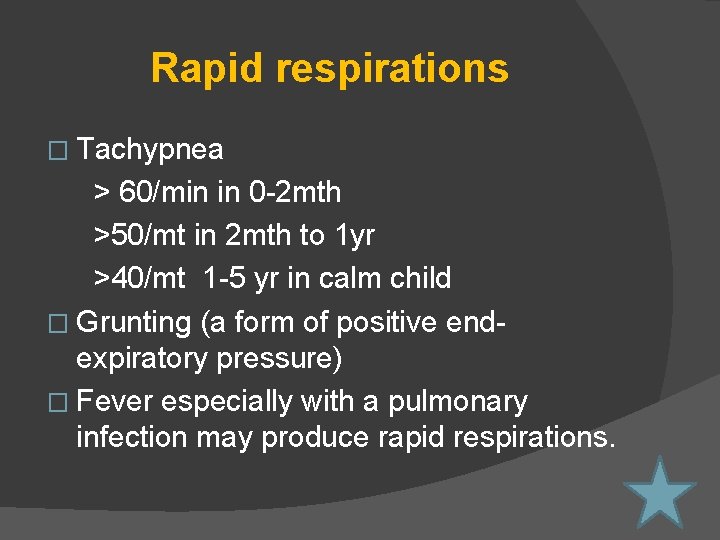 Rapid respirations

□ Tachypnea
> 60/min in 0-2mth
>50/mt in 2mth to 1yr
>40/mt 1-5 yr in calm child

□ Grunting (a form of positive end-expiratory pressure)

□ Fever especially with a pulmonary infection may produce rapid respirations.